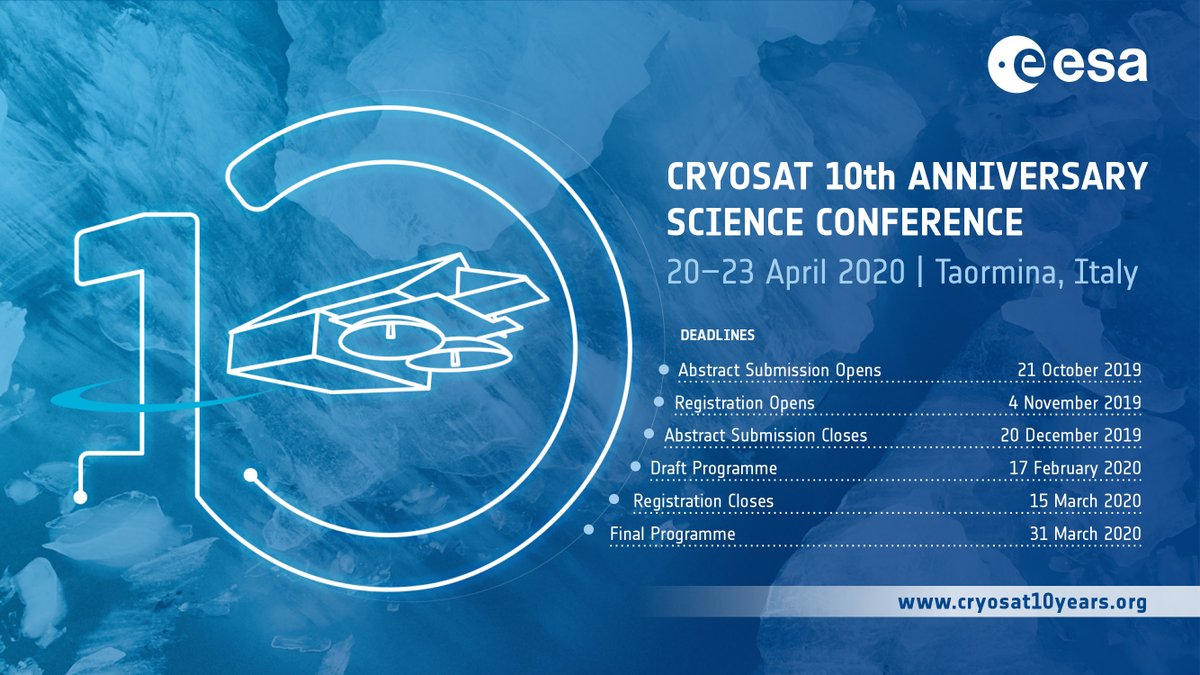 esa

CRYOSAT 10th ANNIVERSARY SCIENCE CONFERENCE

20–23 April 2020 | Taormina, Italy

DEADLINES

| | |
|---|---|
| Abstract Submission Opens | 21 October 2019 |
| Registration Opens | 4 November 2019 |
| Abstract Submission Closes | 20 December 2019 |
| Draft Programme | 17 February 2020 |
| Registration Closes | 15 March 2020 |
| Final Programme | 31 March 2020 |

www.cryosat10years.org